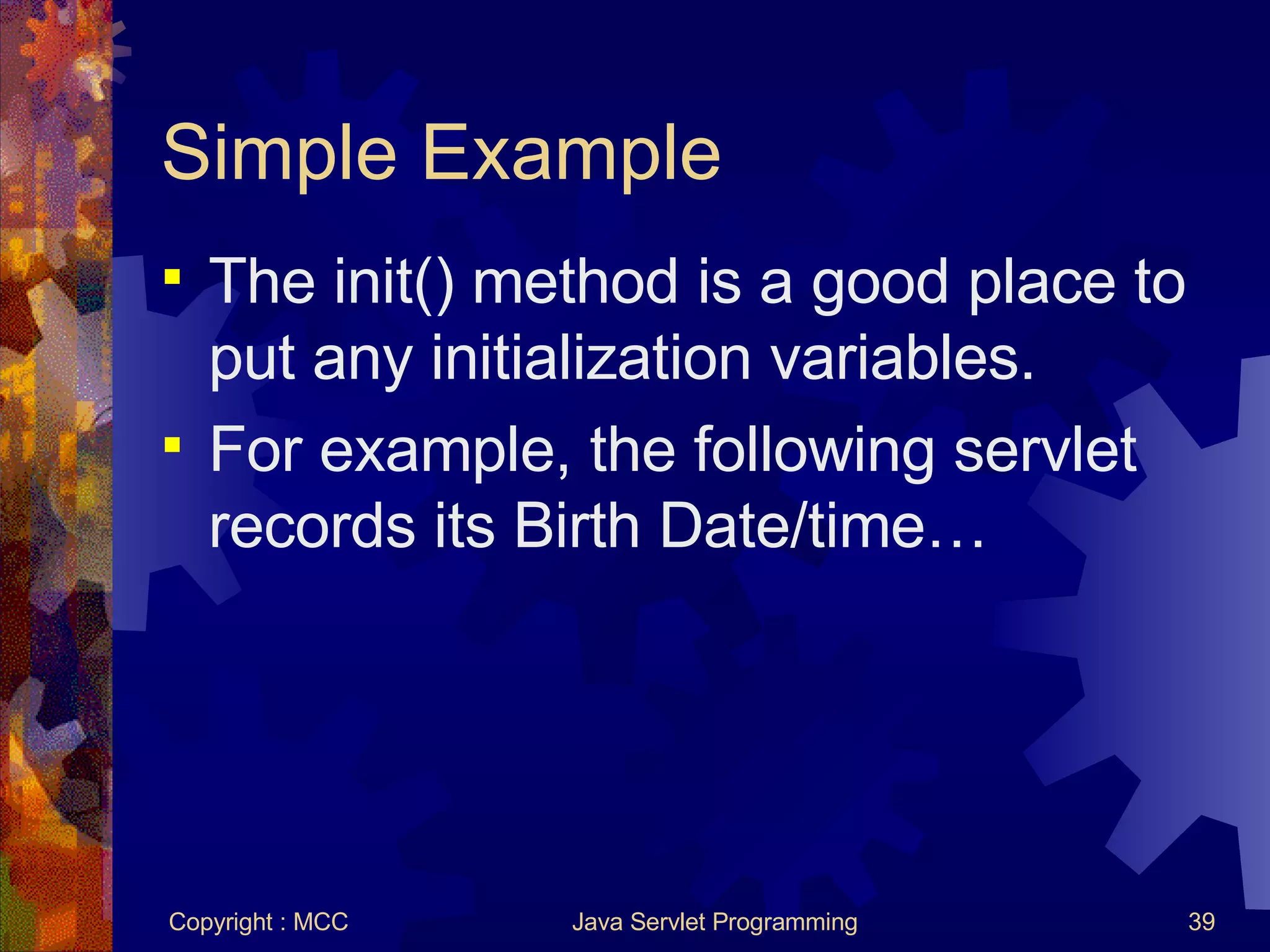 Simple Example

▪ The init() method is a good place to put any initialization variables.

▪ For example, the following servlet records its Birth Date/time…

Copyright : MCC

Java Servlet Programming

39